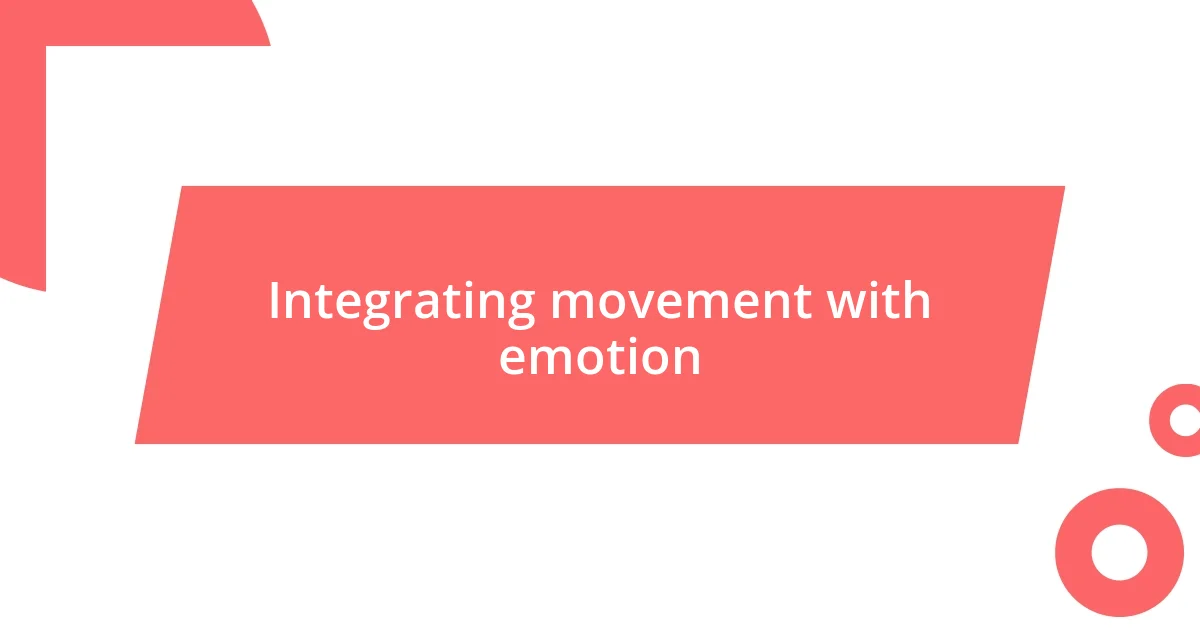 Integrating movement with emotion